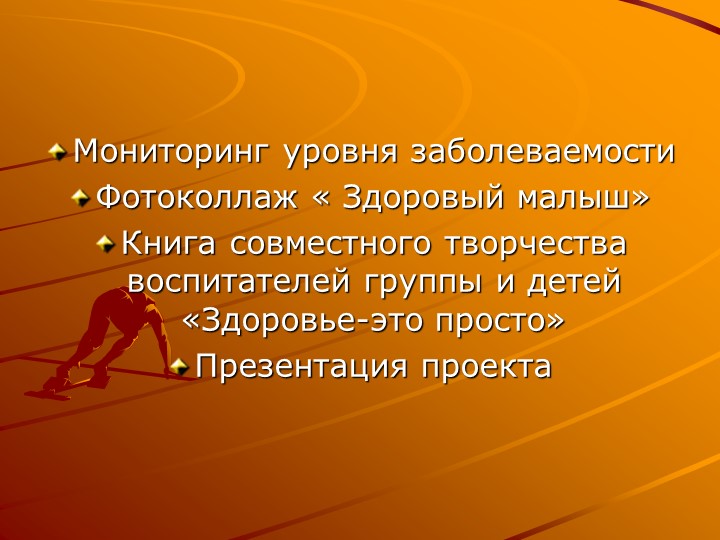 Мониторинг уровня заболеваемости

Фотоколлаж « Здоровый малыш»

Книга совместного творчества воспитателей группы и детей «Здоровье-это просто»

Презентация проекта